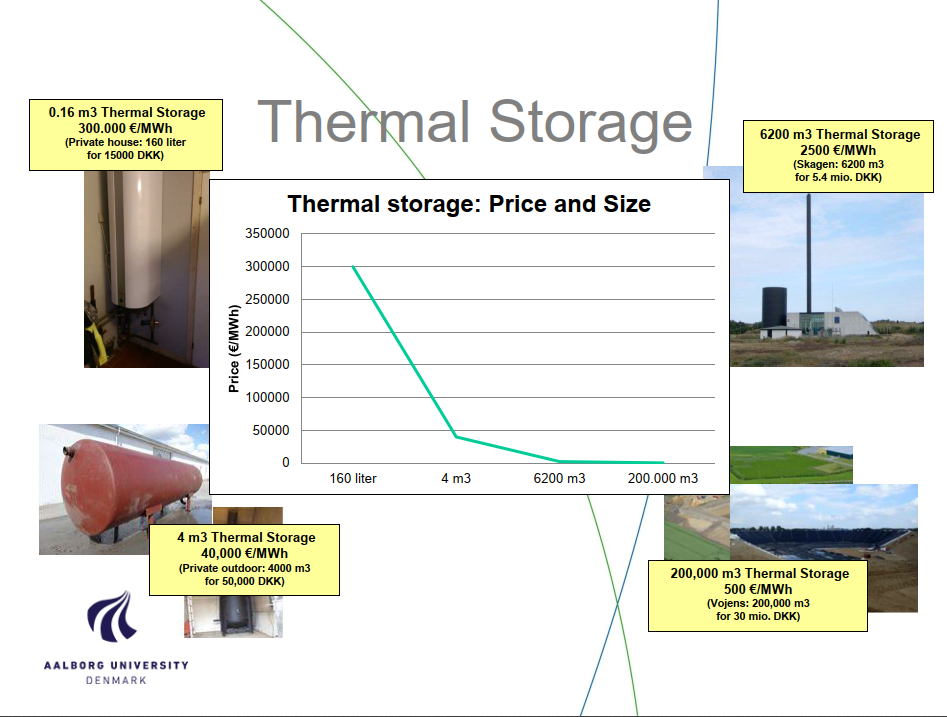 Thermal Storage

0.16 m3 Thermal Storage
300.000 €/MWh
(Private house: 160 liter for 15000 DKK)

6200 m3 Thermal Storage
2500 €/MWh
(Skagen: 6200 m3 for 5.4 mio. DKK)

Thermal storage: Price and Size

Price (€/MWh)

350000
300000
250000
200000
150000
100000
50000
0

160 liter
4 m3
6200 m3
200.000 m3

4 m3 Thermal Storage
40,000 €/MWh
(Private outdoor: 4000 m3 for 50,000 DKK)

200,000 m3 Thermal Storage
500 €/MWh
(Vojens: 200,000 m3 for 30 mio. DKK)

AALBORG UNIVERSITY
DENMARK